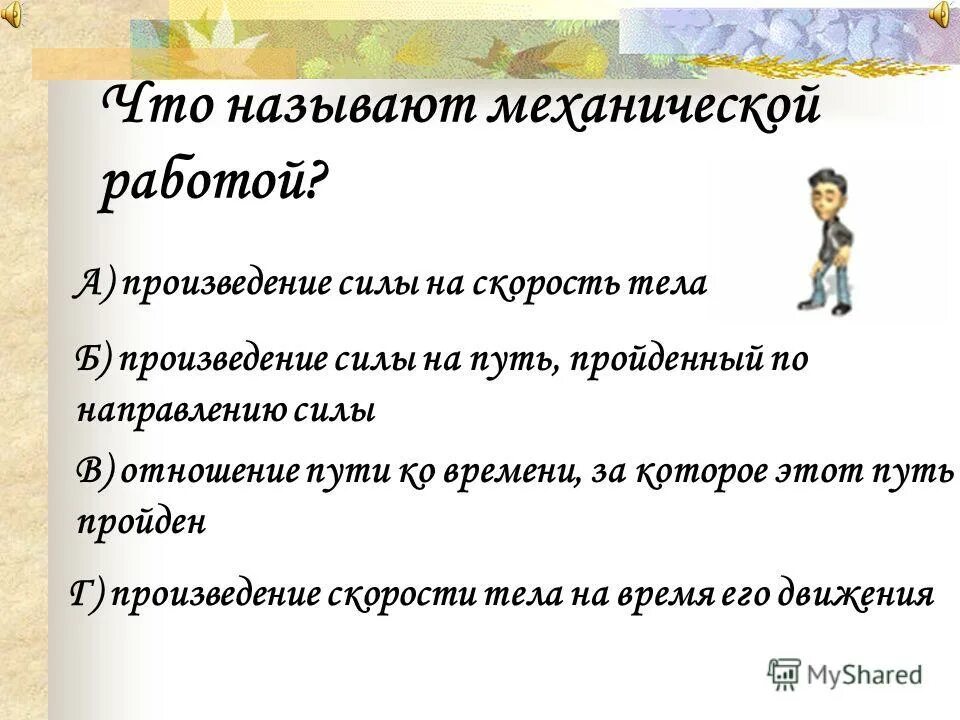 Что называют механической работой?

А) произведение силы на скорость тела

Б) произведение силы на путь, пройденный по направлению силы

В) отношение пути ко времени, за которое этот путь пройден

Г) произведение скорости тела на время его движения

MyShared